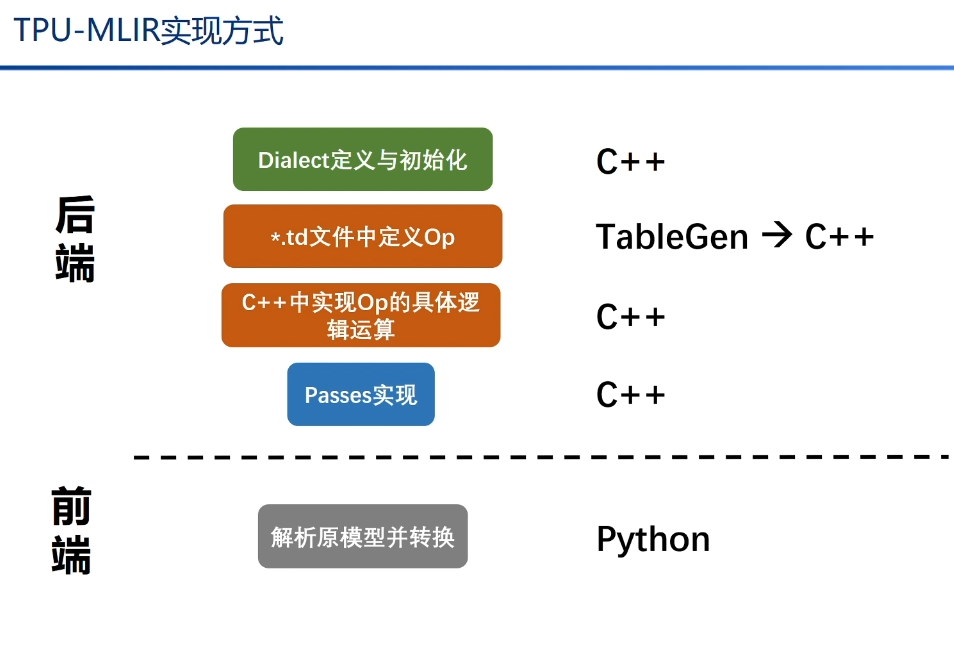 TPU-MLIR实现方式

后端

Dialect定义与初始化

C++

*.td文件中定义Op

TableGen → C++

C++中实现Op的具体逻辑运算

C++

Passes实现

C++

前端

解析原模型并转换

Python